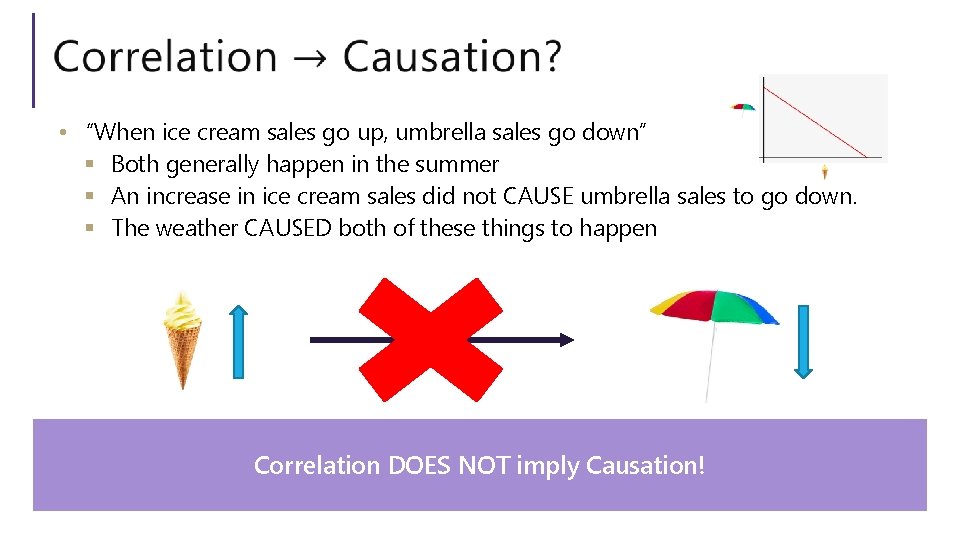 Correlation → Causation?

• "When ice cream sales go up, umbrella sales go down"
  ▪ Both generally happen in the summer
  ▪ An increase in ice cream sales did not CAUSE umbrella sales to go down.
  ▪ The weather CAUSED both of these things to happen

Correlation DOES NOT imply Causation!